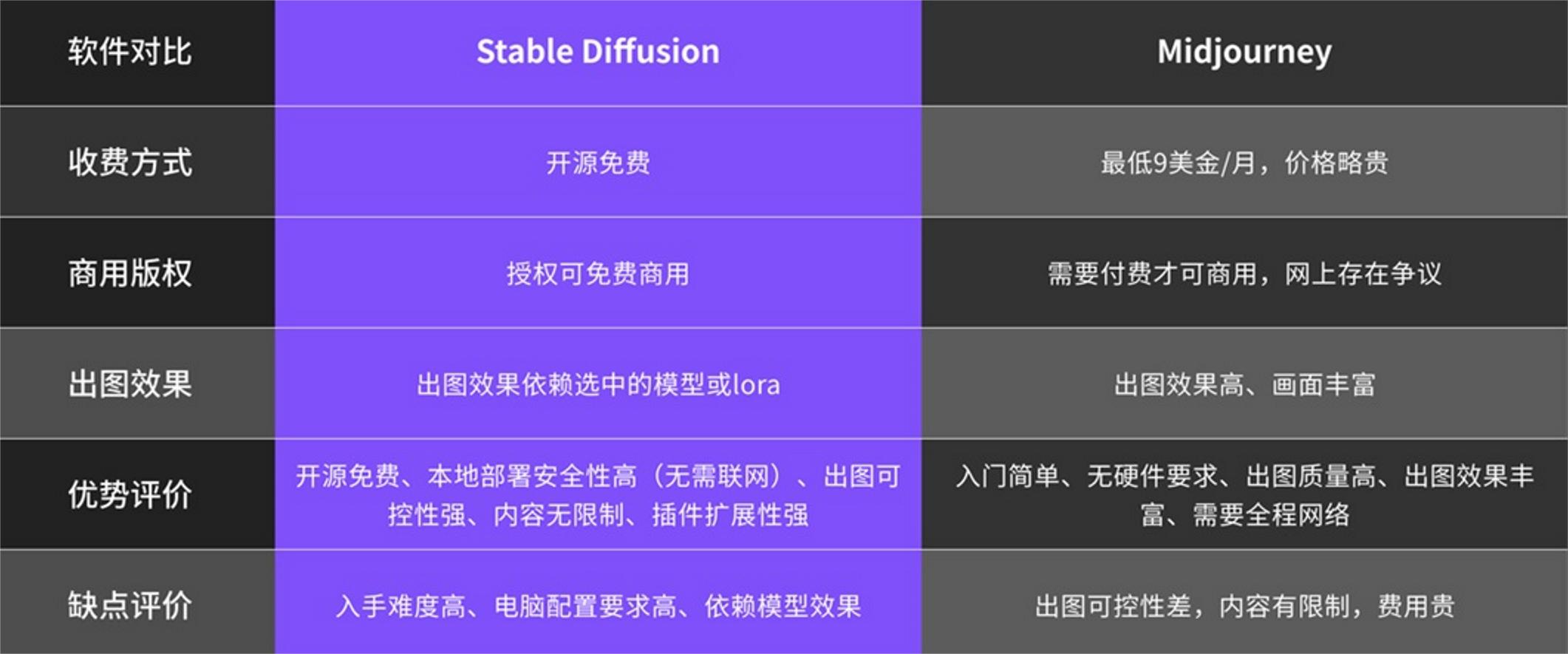 | 软件对比 | Stable Diffusion | Midjourney |
|---|---|---|
| 收费方式 | 开源免费 | 最低9美金/月，价格略贵 |
| 商用版权 | 授权可免费商用 | 需要付费才可商用，网上存在争议 |
| 出图效果 | 出图效果依赖选中的模型或lora | 出图效果高、画面丰富 |
| 优势评价 | 开源免费、本地部署安全性高（无需联网）、出图可控性强、内容无限制、插件扩展性强 | 入门简单、无硬件要求、出图质量高、出图效果丰富、需要全程网络 |
| 缺点评价 | 入手难度高、电脑配置要求高、依赖模型效果 | 出图可控性差，内容有限制，费用贵 |